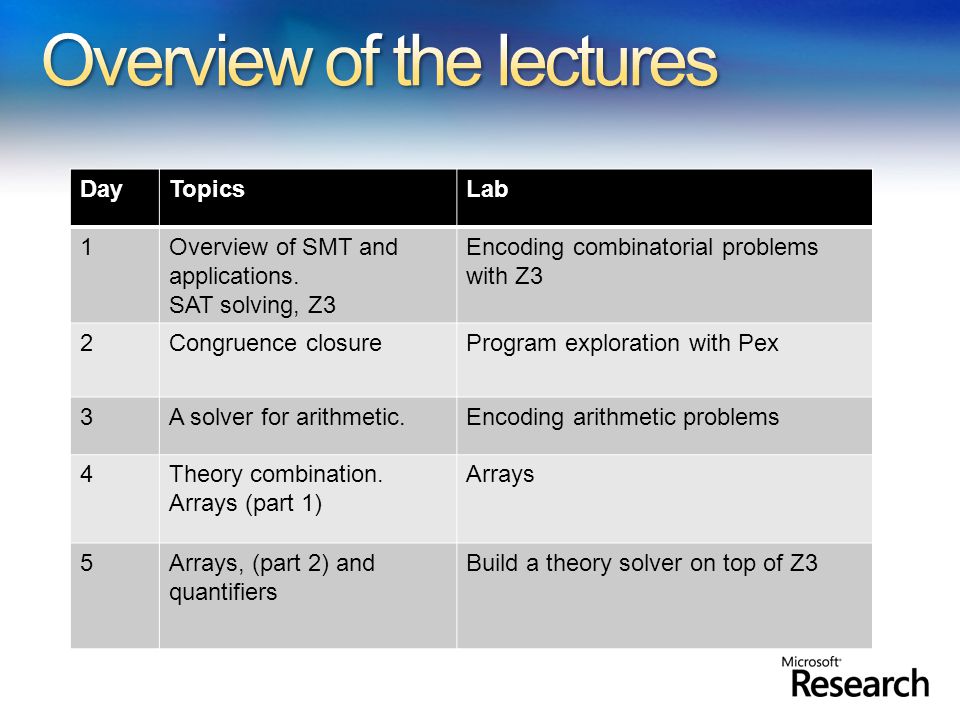 Overview of the lectures

| Day | Topics | Lab |
|---|---|---|
| 1 | Overview of SMT and applications. SAT solving, Z3 | Encoding combinatorial problems with Z3 |
| 2 | Congruence closure | Program exploration with Pex |
| 3 | A solver for arithmetic. | Encoding arithmetic problems |
| 4 | Theory combination. Arrays (part 1) | Arrays |
| 5 | Arrays, (part 2) and quantifiers | Build a theory solver on top of Z3 |

Microsoft Research